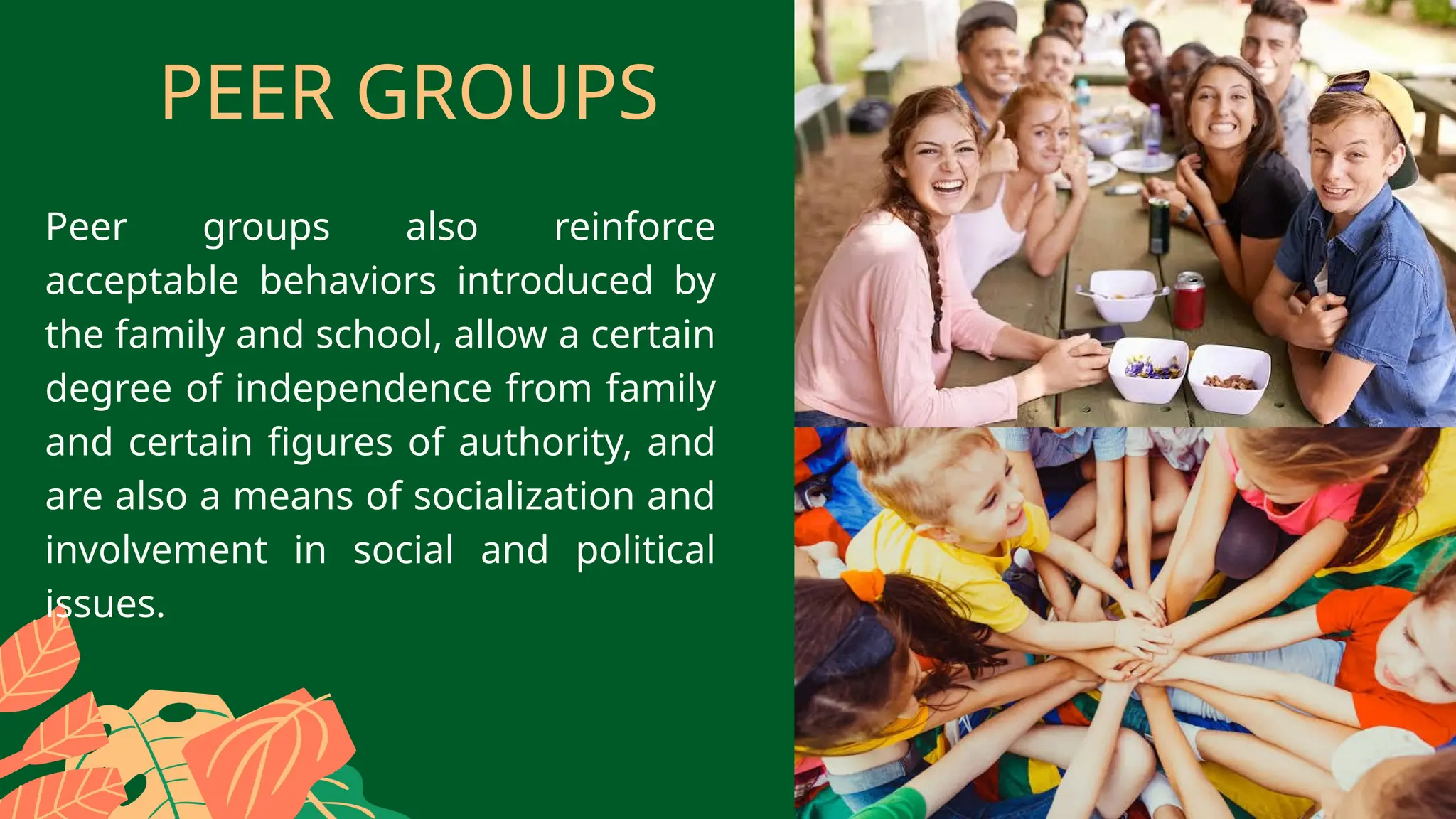 PEER GROUPS

Peer groups also reinforce acceptable behaviors introduced by the family and school, allow a certain degree of independence from family and certain figures of authority, and are also a means of socialization and involvement in social and political issues.